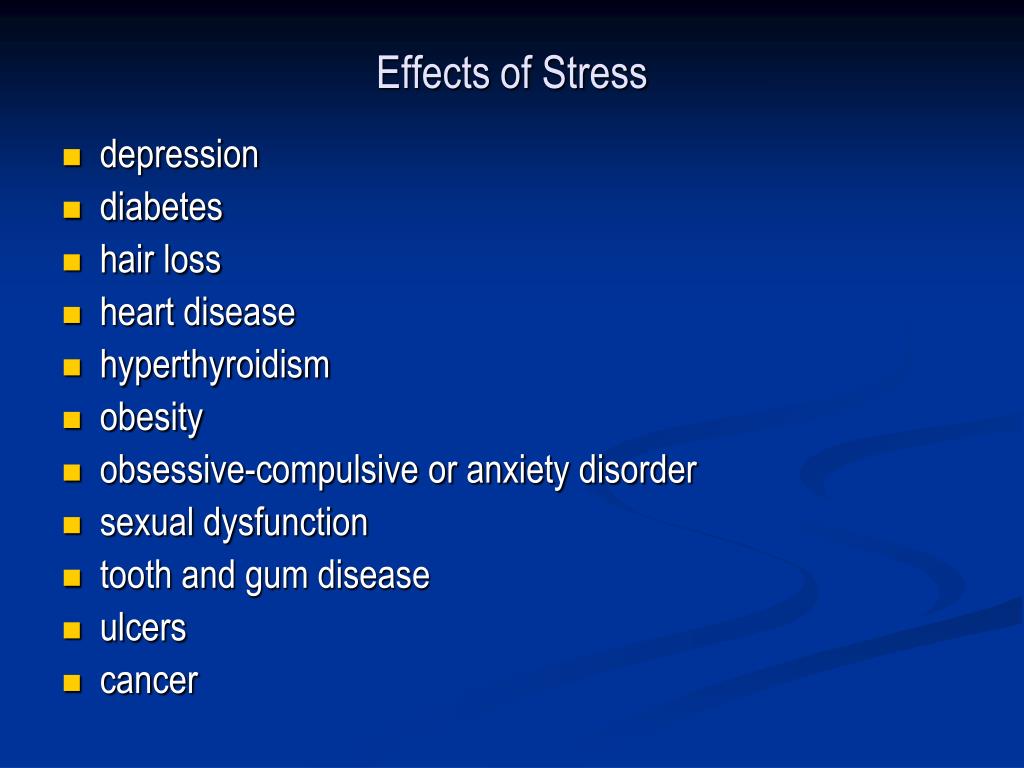 Effects of Stress

- depression
- diabetes
- hair loss
- heart disease
- hyperthyroidism
- obesity
- obsessive-compulsive or anxiety disorder
- sexual dysfunction
- tooth and gum disease
- ulcers
- cancer